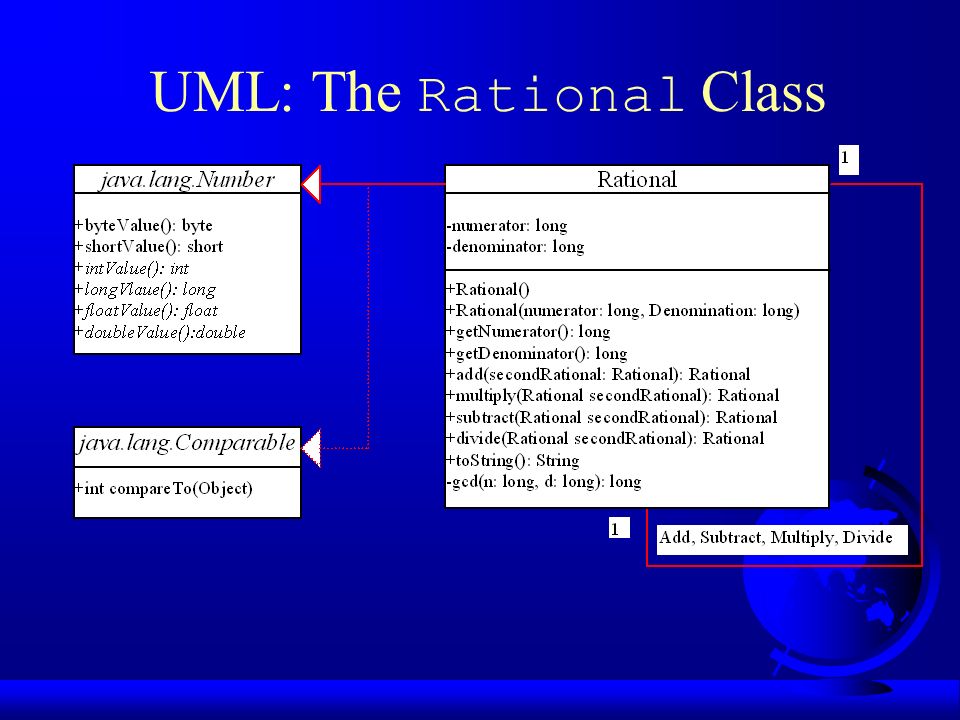 UML: The Rational Class

java.lang.Number

+byteValue(): byte
+shortValue(): short
+intValue(): int
+longVlaue(): long
+floatValue(): float
+doubleValue():double

java.lang.Comparable

+int compareTo(Object)

1

Rational

-numerator: long
-denominator: long

+Rational()
+Rational(numerator: long, Denomination: long)
+getNumerator(): long
+getDenominator(): long
+add(secondRational: Rational): Rational
+multiply(Rational secondRational): Rational
+subtract(Rational secondRational): Rational
+divide(Rational secondRational): Rational
+toString(): String
-gcd(n: long, d: long): long

1

Add, Subtract, Multiply, Divide